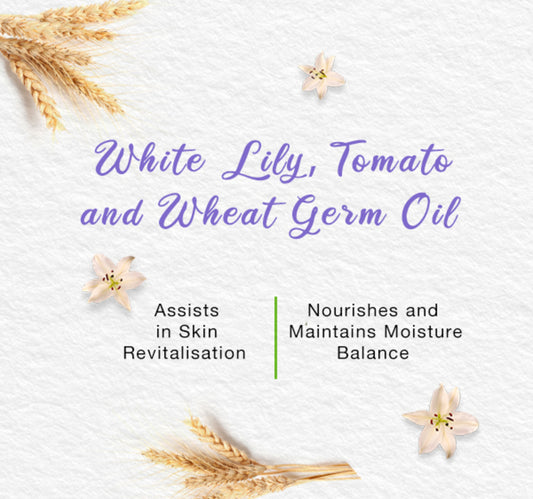 White Lily, Tomato and Wheat Germ Oil

Assists in Skin Revitalisation

Nourishes and Maintains Moisture Balance